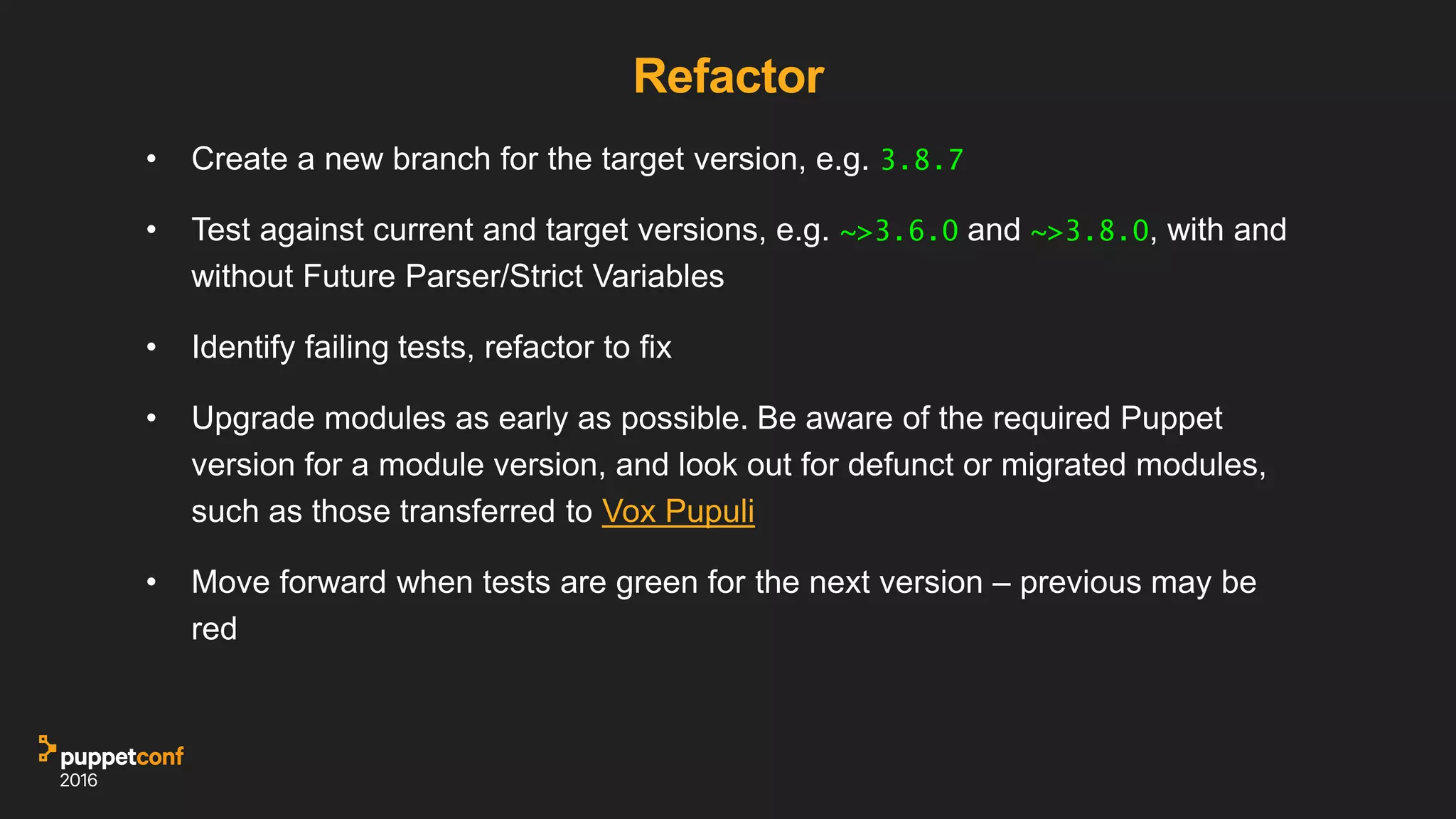 Refactor

• Create a new branch for the target version, e.g. 3.8.7

• Test against current and target versions, e.g. ~>3.6.0 and ~>3.8.0, with and without Future Parser/Strict Variables

• Identify failing tests, refactor to fix

• Upgrade modules as early as possible. Be aware of the required Puppet version for a module version, and look out for defunct or migrated modules, such as those transferred to Vox Pupuli

• Move forward when tests are green for the next version – previous may be red

puppetconf
2016